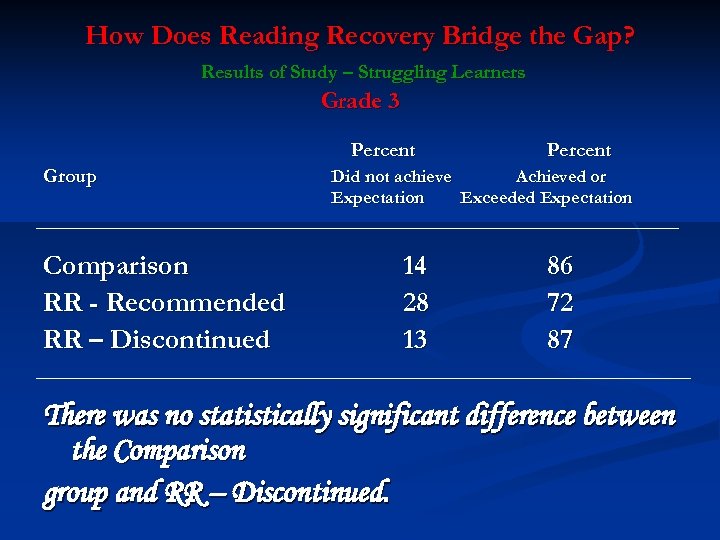 How Does Reading Recovery Bridge the Gap?

Results of Study – Struggling Learners

Grade 3

| Group | Percent Did not achieve Expectation | Percent Achieved or Exceeded Expectation |
|---|---|---|
| Comparison | 14 | 86 |
| RR - Recommended | 28 | 72 |
| RR – Discontinued | 13 | 87 |

There was no statistically significant difference between the Comparison

group and RR – Discontinued.